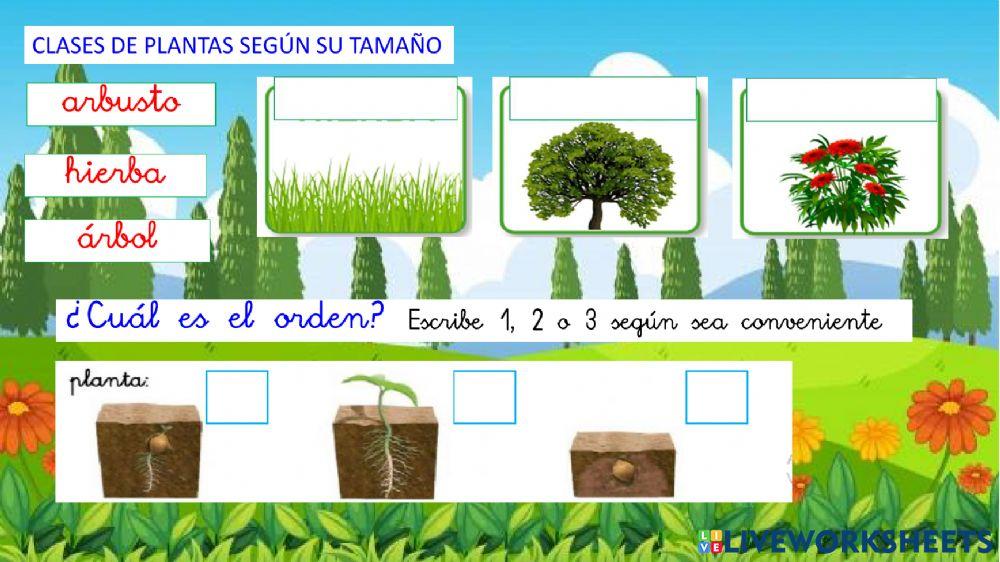 CLASES DE PLANTAS SEGÚN SU TAMAÑO

arbusto

hierba

árbol

¿Cuál es el orden? Escribe 1, 2 o 3 según sea conveniente

planta:

LIVEWORKSHEETS